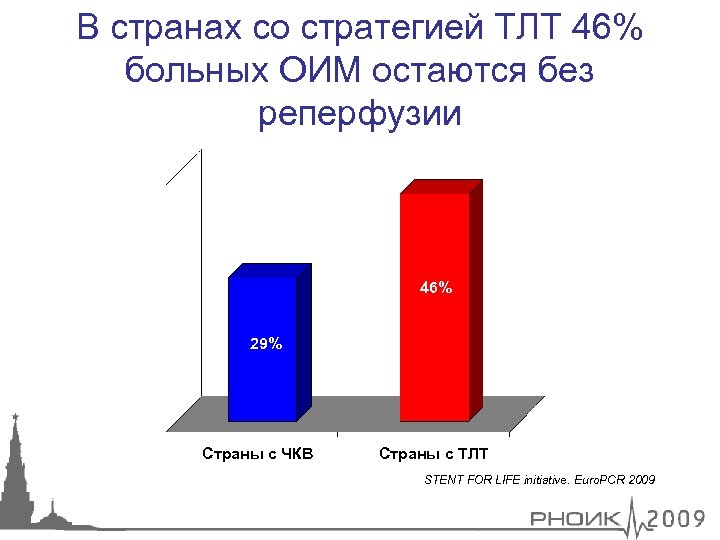 В странах со стратегией ТЛТ 46% больных ОИМ остаются без реперфузии

29%

46%

Страны с ЧКВ

Страны с ТЛТ

STENT FOR LIFE initiative. EuroPCR 2009

РНОИК 2009